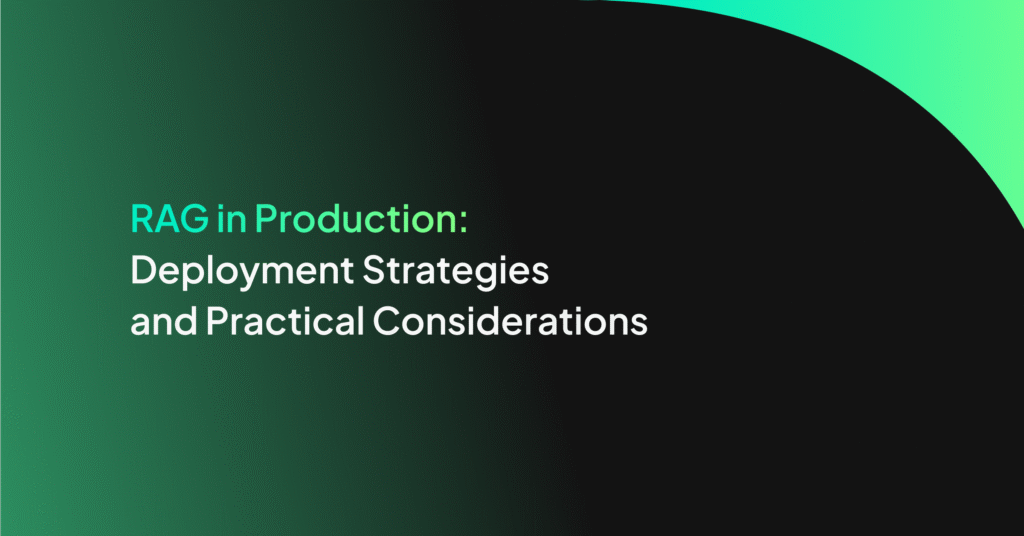 RAG in Production:
Deployment Strategies
and Practical Considerations